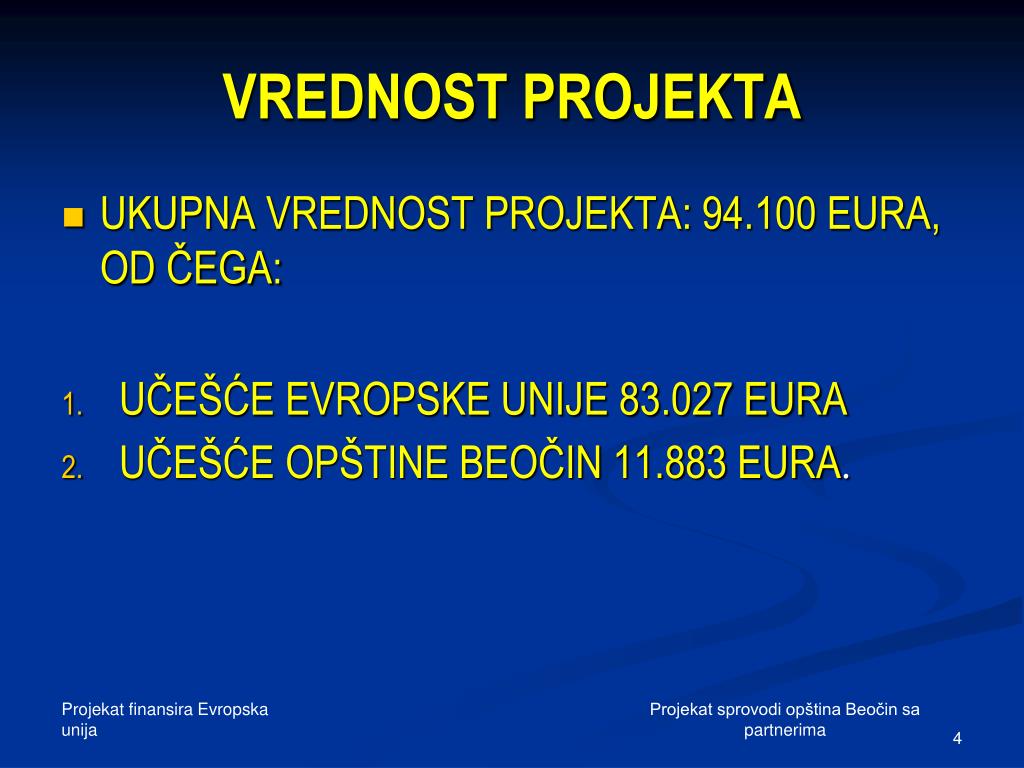 VREDNOST PROJEKTA

UKUPNA VREDNOST PROJEKTA: 94.100 EURA, OD ČEGA:

1. UČEŠĆE EVROPSKE UNIJE 83.027 EURA
2. UČEŠĆE OPŠTINE BEOČIN 11.883 EURA.

Projekat finansira Evropska unija

Projekat sprovodi opština Beočin sa partnerima

4